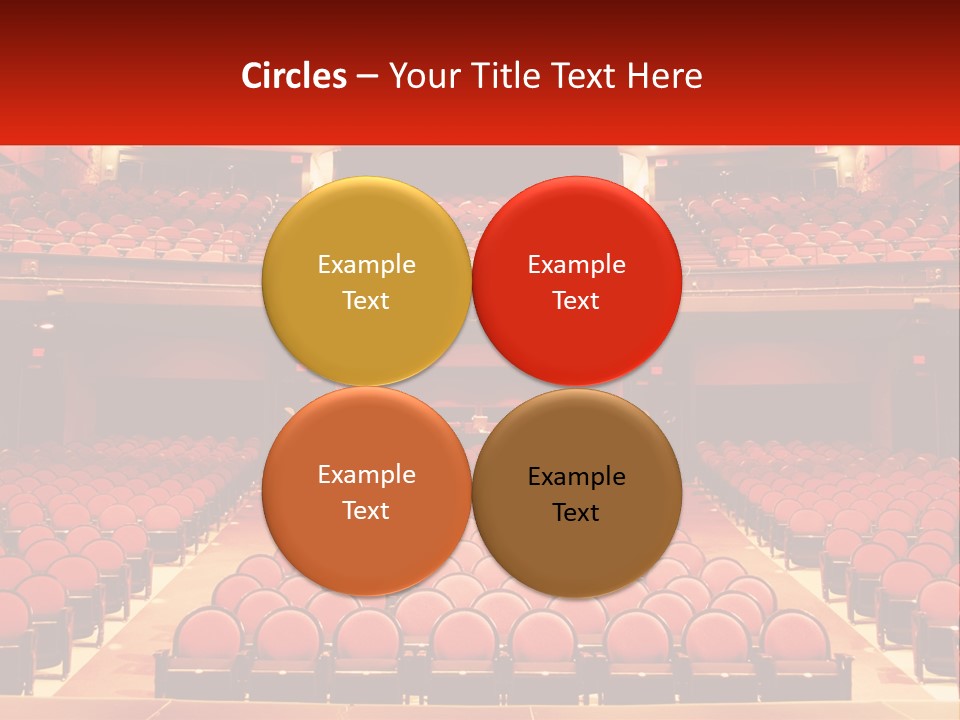 Circles – Your Title Text Here

Example Text

Example Text

Example Text

Example Text